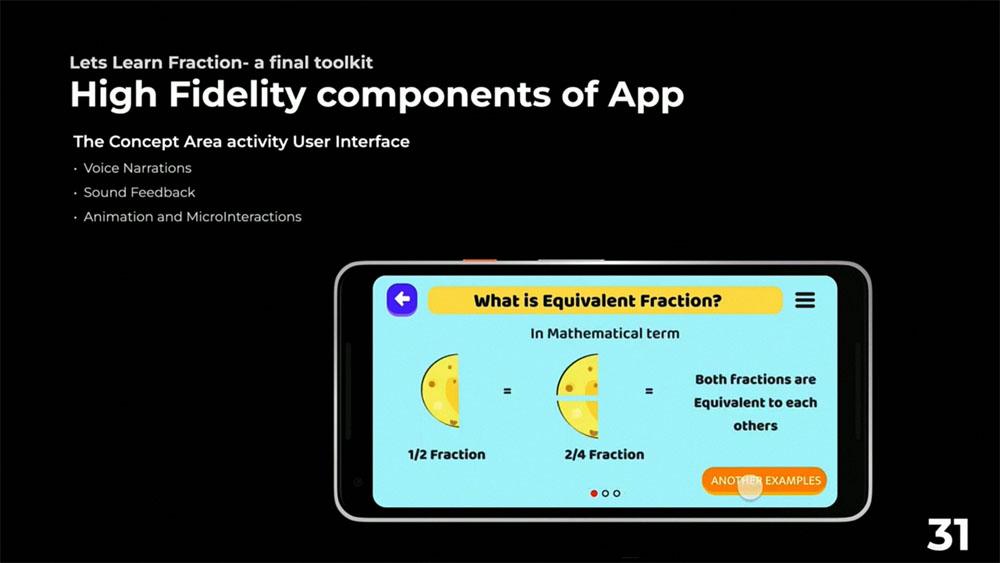 Lets Learn Fraction- a final toolkit
High Fidelity components of App

The Concept Area activity User Interface
· Voice Narrations
· Sound Feedback
· Animation and MicroInteractions

What is Equivalent Fraction?

In Mathematical term

=

=

Both fractions are Equivalent to each others

1/2 Fraction

2/4 Fraction

ANOTHER EXAMPLES

31